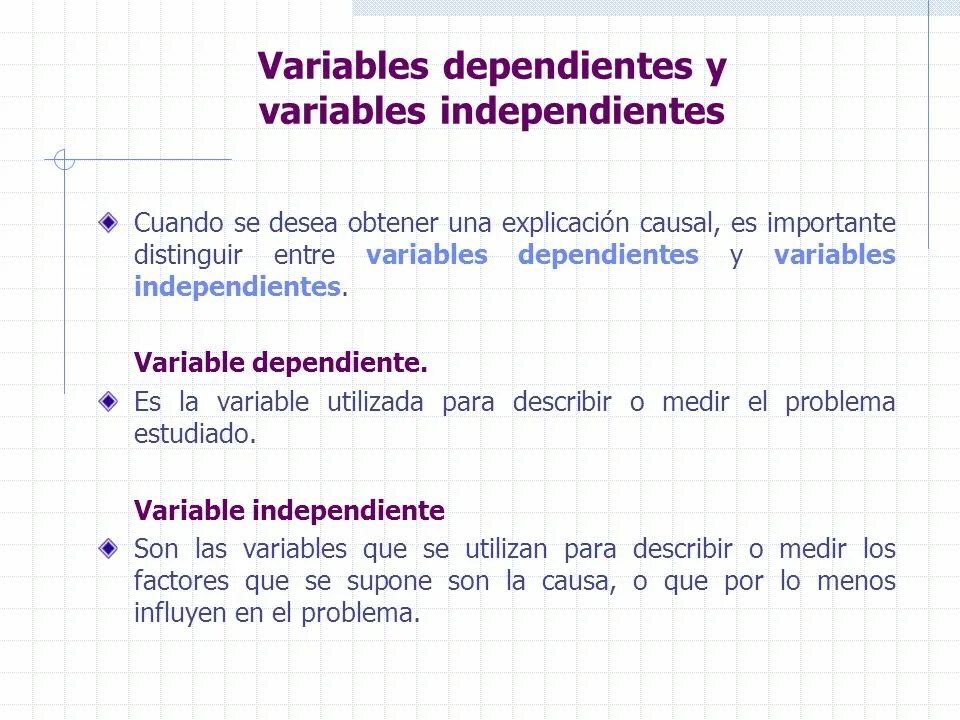 Variables dependientes y variables independientes

Cuando se desea obtener una explicación causal, es importante distinguir entre variables dependientes y variables independientes.

Variable dependiente.

Es la variable utilizada para describir o medir el problema estudiado.

Variable independiente

Son las variables que se utilizan para describir o medir los factores que se supone son la causa, o que por lo menos influyen en el problema.